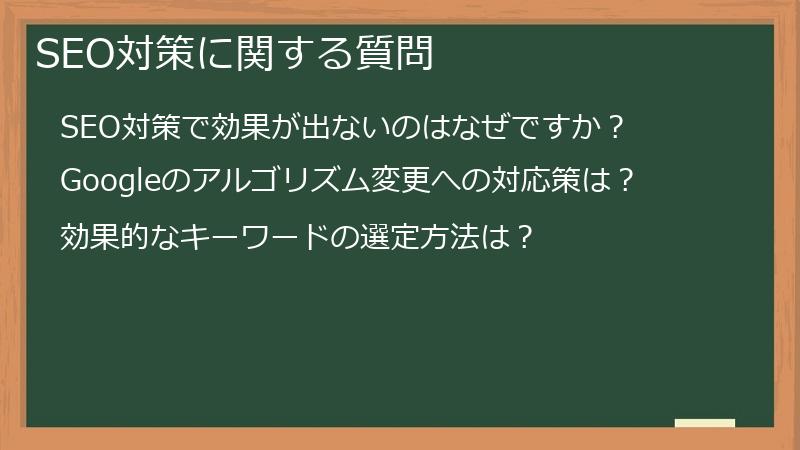 SEO対策に関する質問

SEO対策で効果が出ないのはなぜですか？

Googleのアルゴリズム変更への対応策は？

効果的なキーワードの選定方法は？